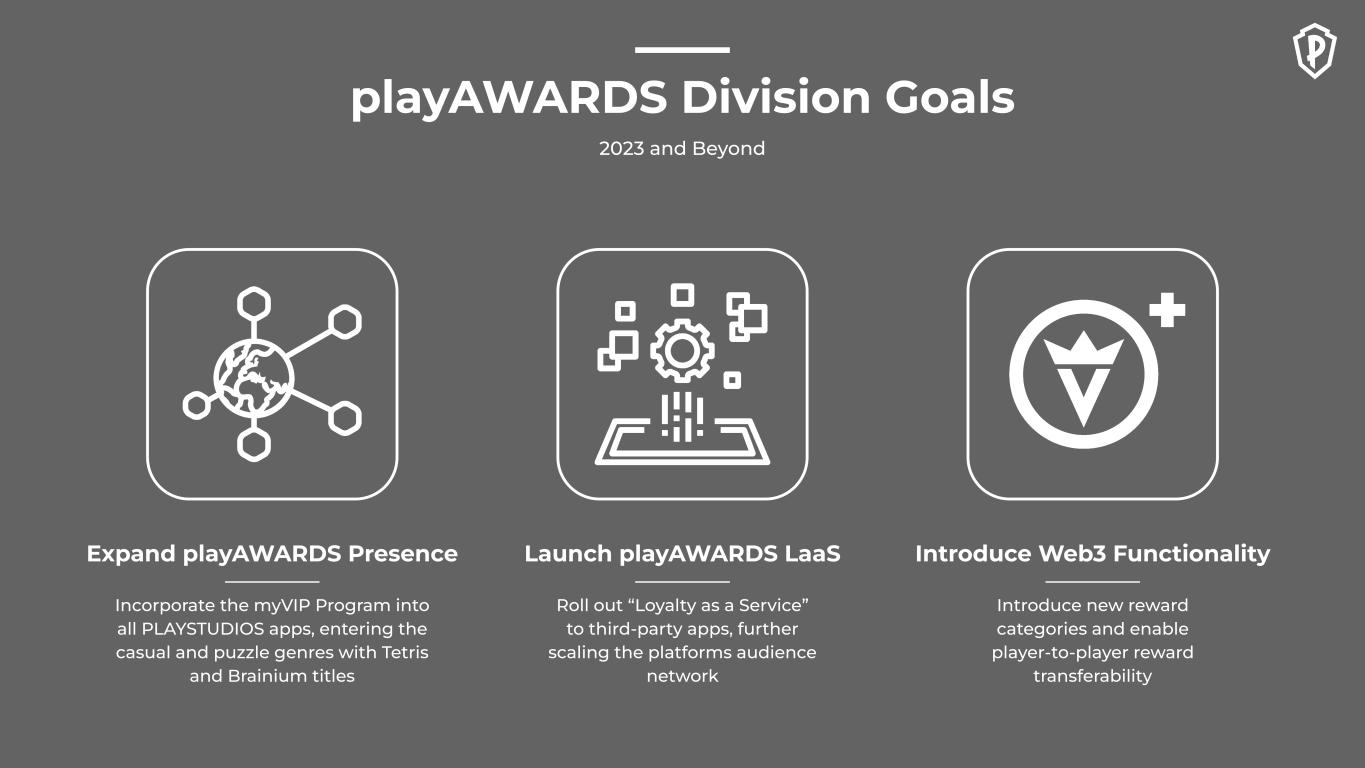 playAWARDS Division Goals

2023 and Beyond

Expand playAWARDS Presence

Incorporate the myVIP Program into all PLAYSTUDIOS apps, entering the casual and puzzle genres with Tetris and Brainium titles

Launch playAWARDS LaaS

Roll out “Loyalty as a Service” to third-party apps, further scaling the platforms audience network

Introduce Web3 Functionality

Introduce new reward categories and enable player-to-player reward transferability